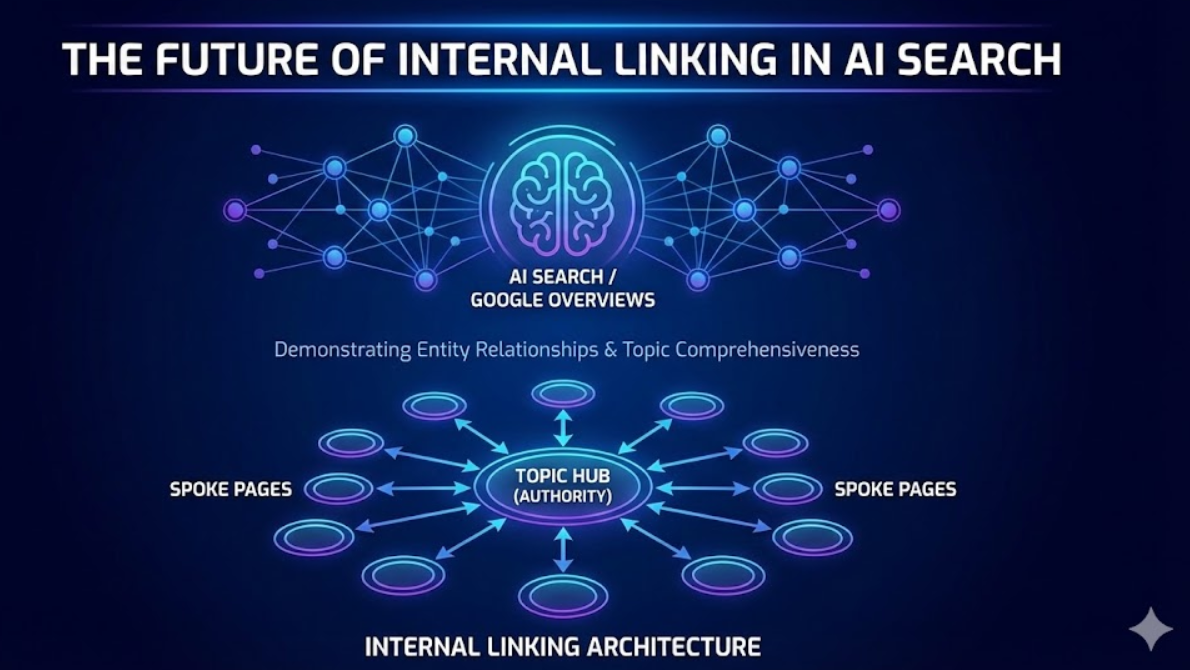 THE FUTURE OF INTERNAL LINKING IN AI SEARCH

AI SEARCH / GOOGLE OVERVIEWS

Demonstrating Entity Relationships & Topic Comprehensiveness

SPOKE PAGES

TOPIC HUB (AUTHORITY)

SPOKE PAGES

INTERNAL LINKING ARCHITECTURE